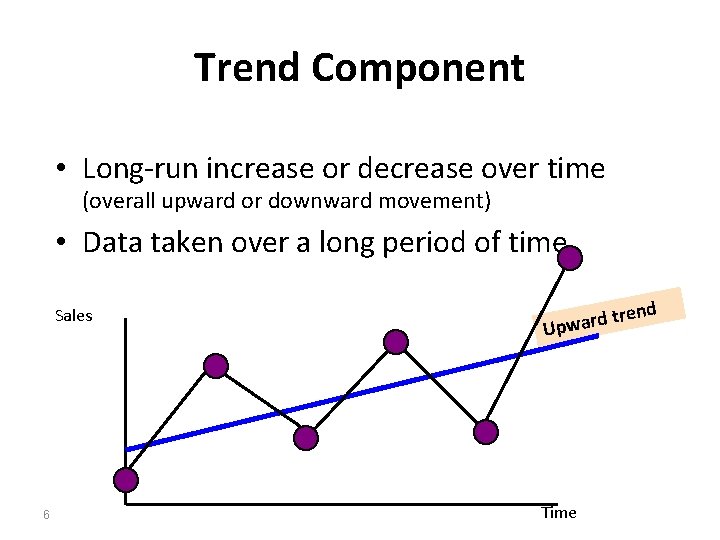 Trend Component

• Long-run increase or decrease over time
(overall upward or downward movement)

• Data taken over a long period of time

Sales

Upward trend

Time

6